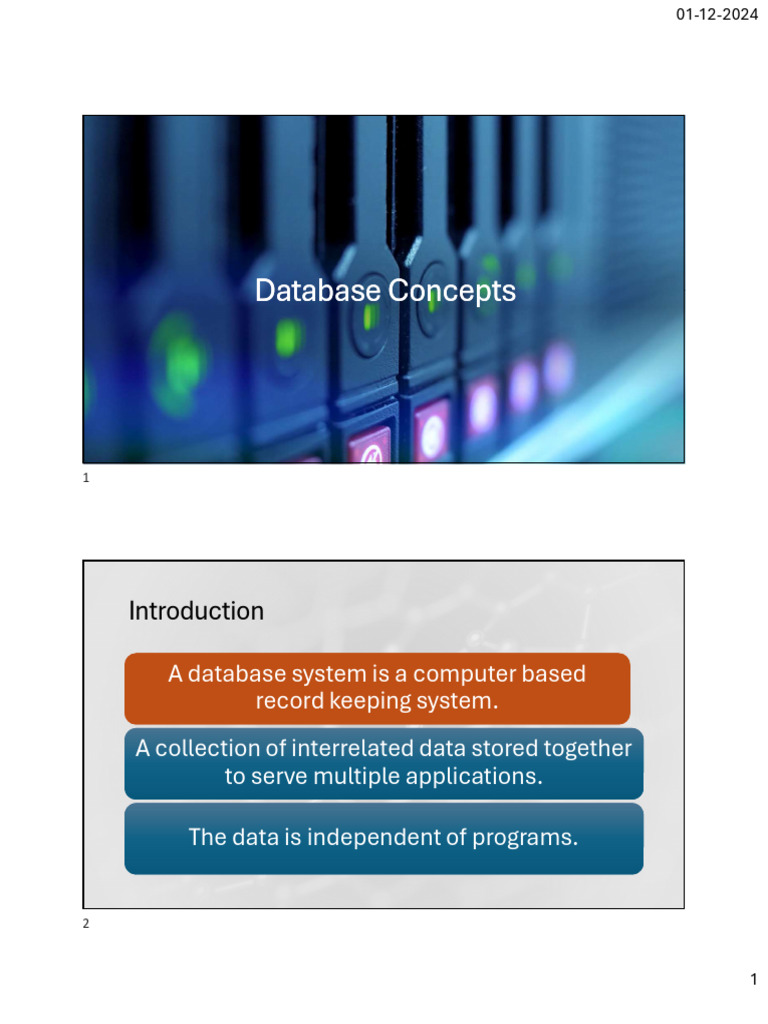 01-12-2024

Database Concepts

1

Introduction

A database system is a computer based record keeping system.

A collection of interrelated data stored together to serve multiple applications.

The data is independent of programs.

2

1